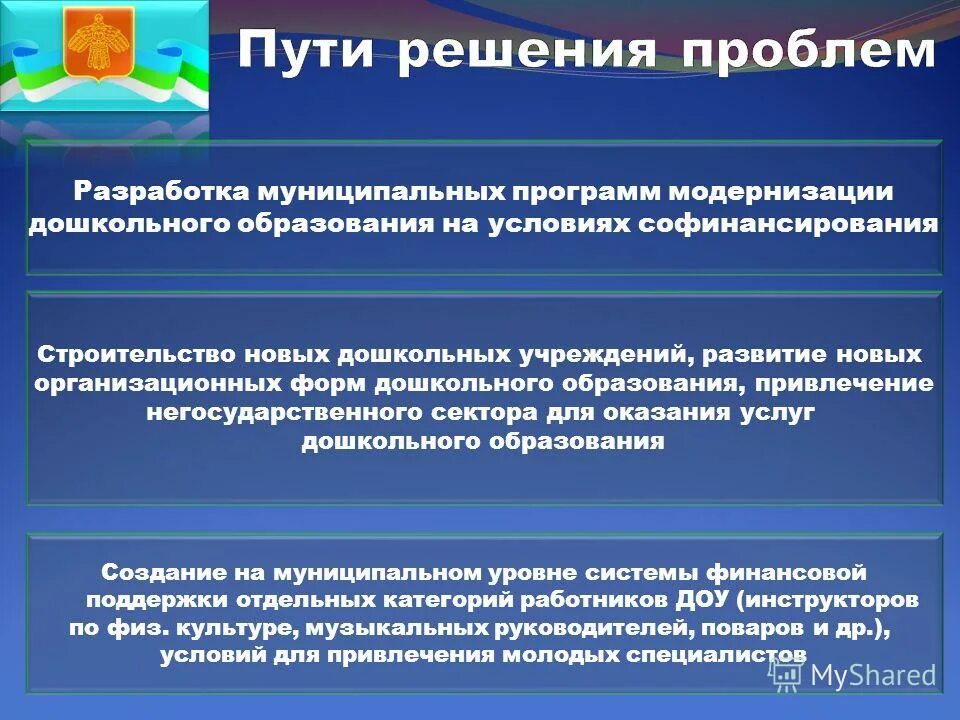 Пути решения проблем

Разработка муниципальных программ модернизации дошкольного образования на условиях софинансирования

Строительство новых дошкольных учреждений, развитие новых организационных форм дошкольного образования, привлечение негосударственного сектора для оказания услуг дошкольного образования

Создание на муниципальном уровне системы финансовой поддержки отдельных категорий работников ДОУ (инструкторов по физ. культуре, музыкальных руководителей, поваров и др.), условий для привлечения молодых специалистов

MyShared